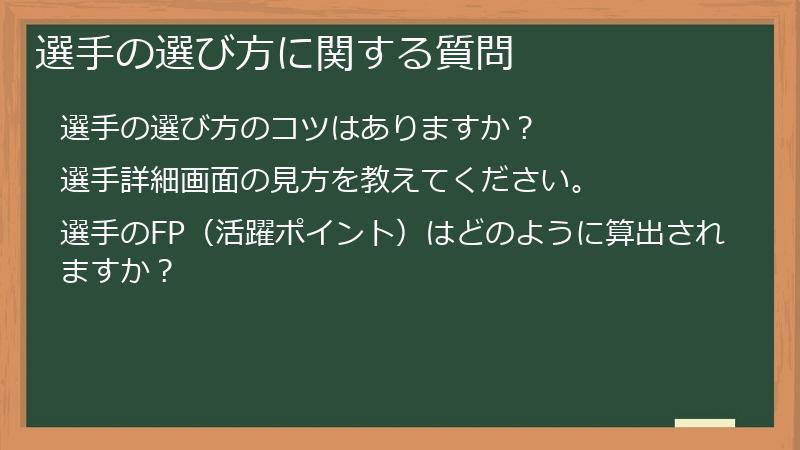 選手の選び方に関する質問

選手の選び方のコツはありますか？

選手詳細画面の見方を教えてください。

選手のFP（活躍ポイント）はどのように算出されますか？